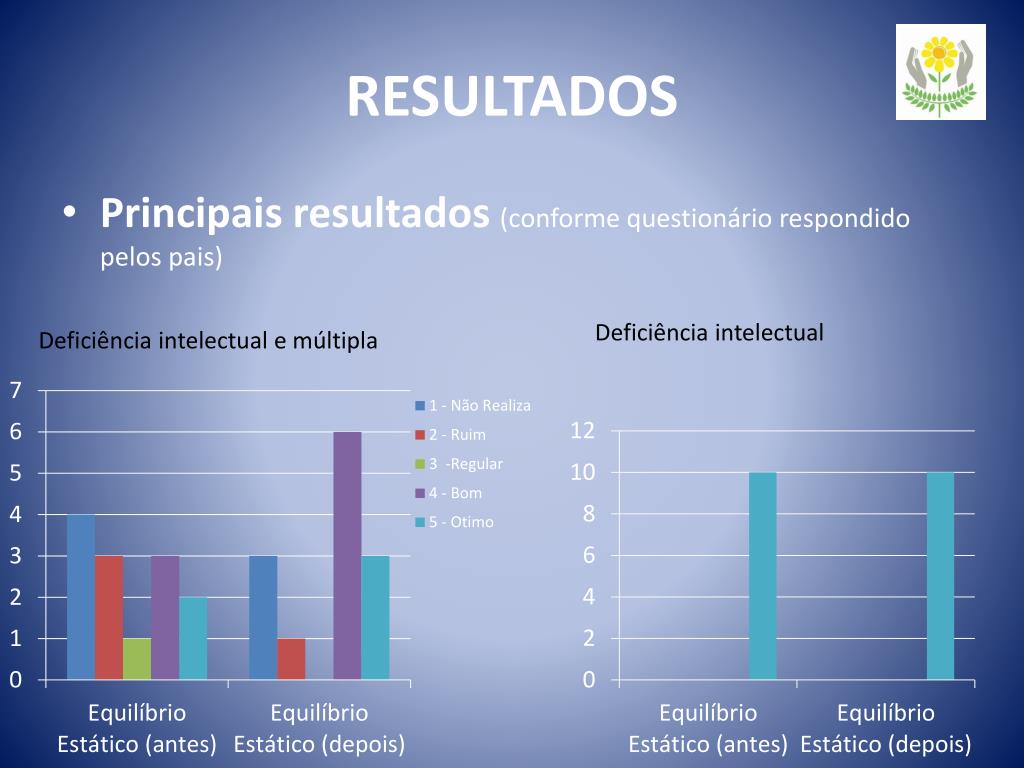 RESULTADOS

• **Principais resultados** (conforme questionário respondido pelos pais)

Deficiência intelectual e múltipla

7
6
5
4
3
2
1
0

1 - Não Realiza
2 - Ruim
3 -Regular
4 - Bom
5 - Otimo

Equilíbrio Estático (antes)
Equilíbrio Estático (depois)

Deficiência intelectual

12
10
8
6
4
2
0

Equilíbrio Estático (antes)
Equilíbrio Estático (depois)